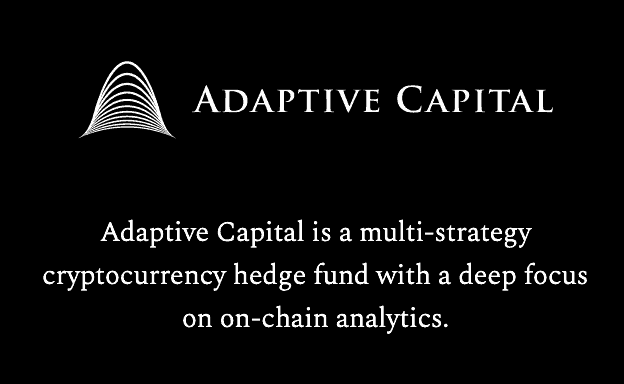 ADAPTIVE CAPITAL

Adaptive Capital is a multi-strategy cryptocurrency hedge fund with a deep focus on on-chain analytics.